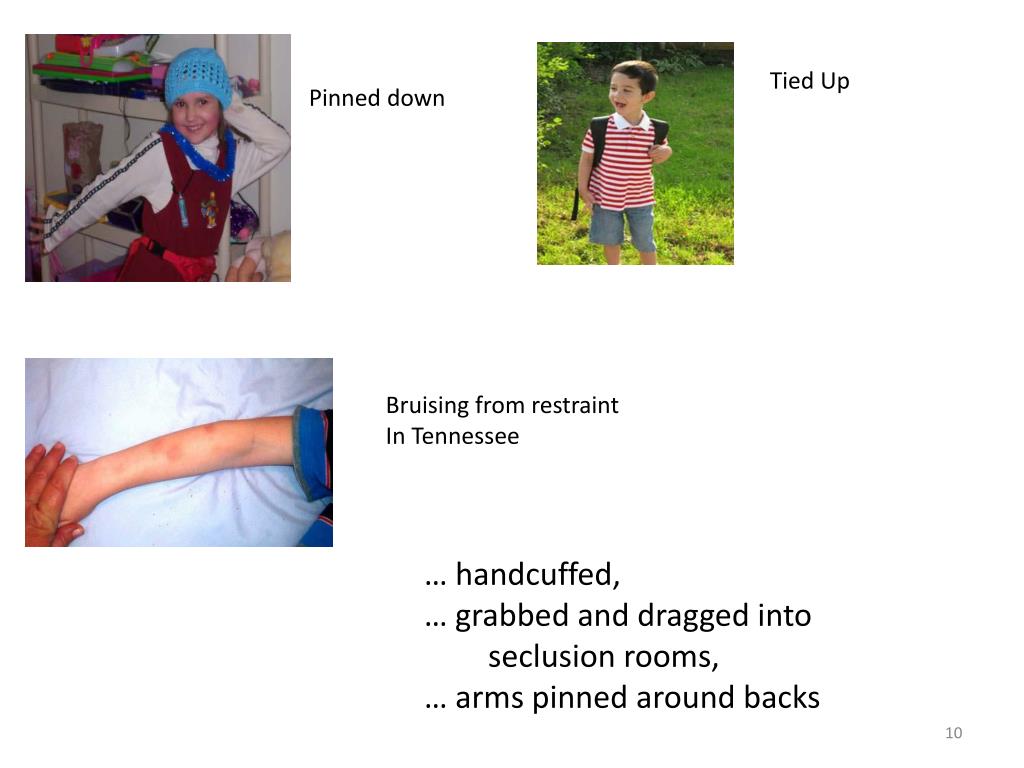 Pinned down

Tied Up

Bruising from restraint
In Tennessee

… handcuffed,
… grabbed and dragged into seclusion rooms,
… arms pinned around backs

10